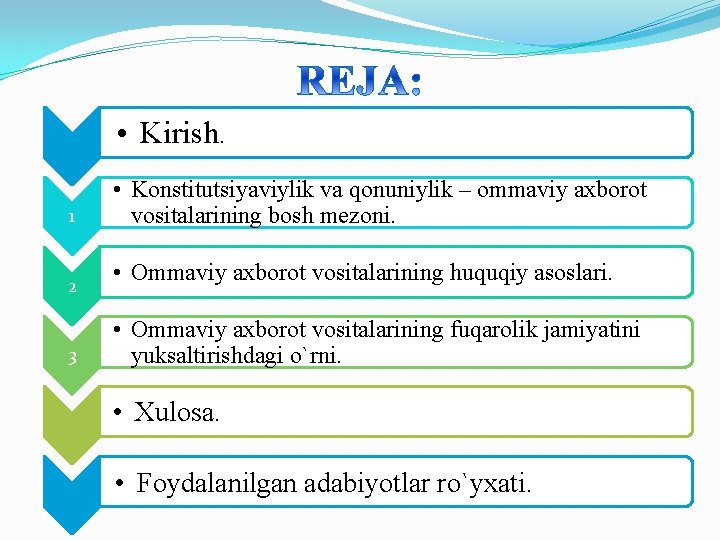 REJA:

• Kirish.

1

• Konstitutsiyaviylik va qonuniylik – ommaviy axborot vositalarining bosh mezoni.

2

• Ommaviy axborot vositalarining huquqiy asoslari.

3

• Ommaviy axborot vositalarining fuqarolik jamiyatini yuksaltirishdagi o`rni.

• Xulosa.

• Foydalanilgan adabiyotlar ro`yxati.